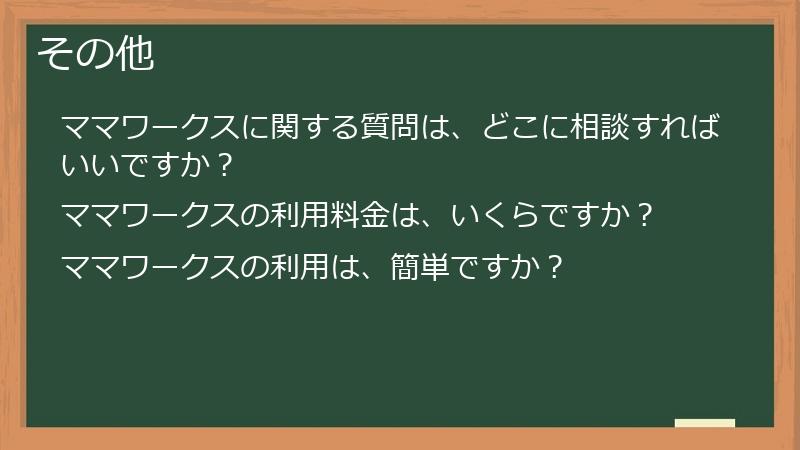 その他

ママワークスに関する質問は、どこに相談すればいいですか？

ママワークスの利用料金は、いくらですか？

ママワークスの利用は、簡単ですか？